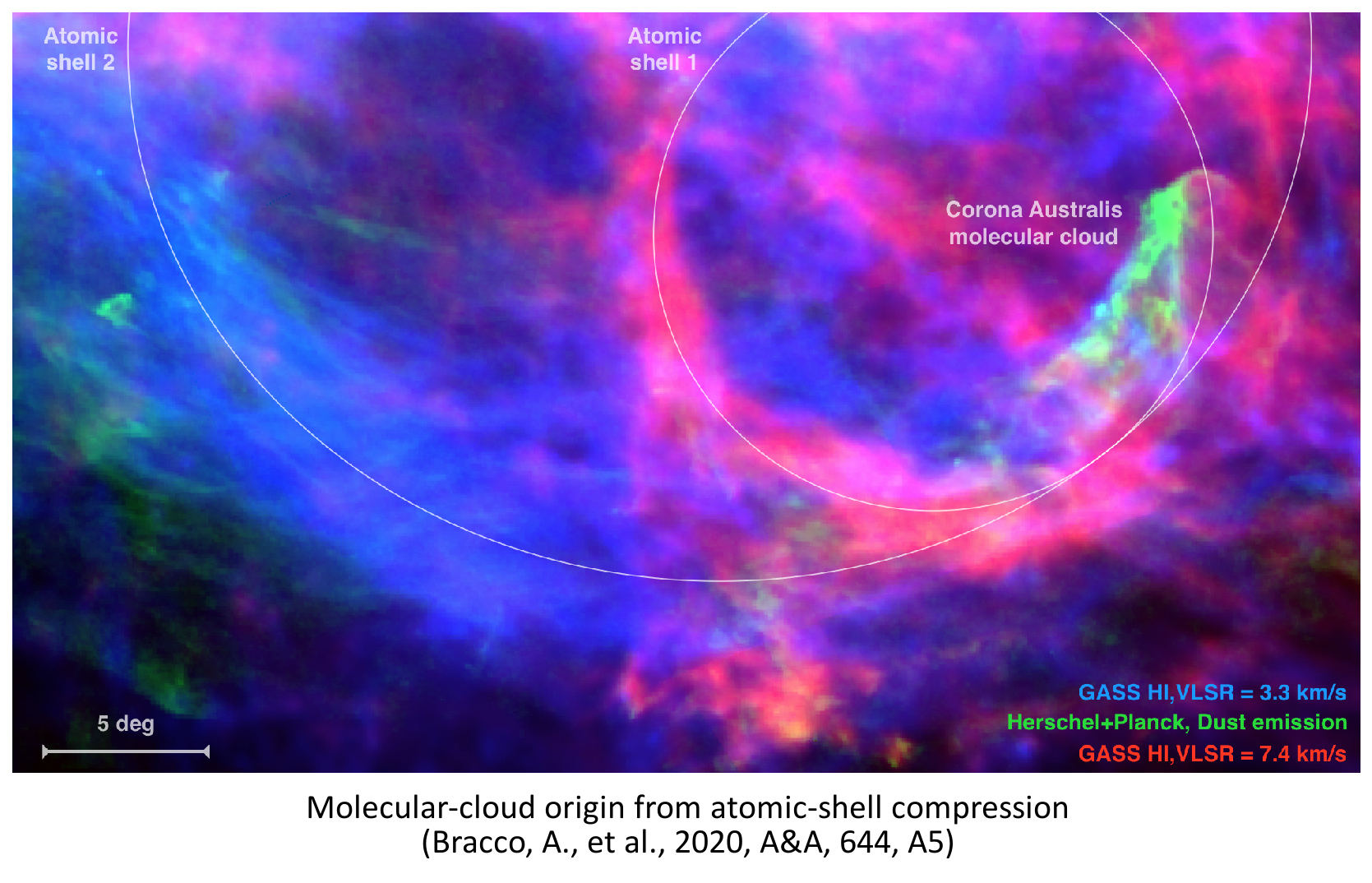 Atomic shell 2

Atomic shell 1

Corona Australis molecular cloud

5 deg

GASS HI,VLSR = 3.3 km/s
Herschel+Planck, Dust emission
GASS HI,VLSR = 7.4 km/s

Molecular-cloud origin from atomic-shell compression
(Bracco, A., et al., 2020, A&A, 644, A5)